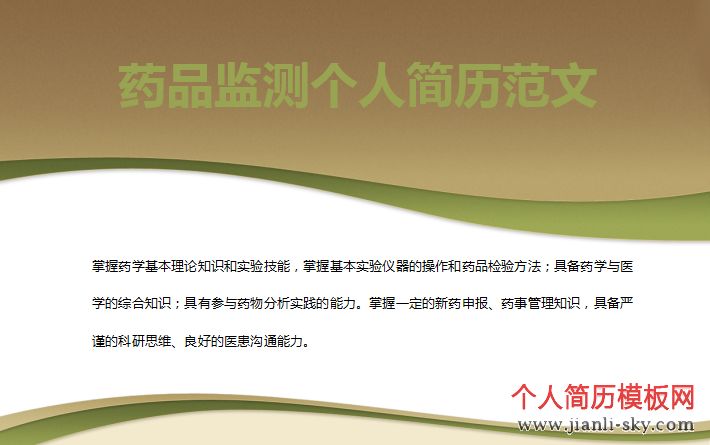 药品监测个人简历范文

掌握药学基本理论知识和实验技能，掌握基本实验仪器的操作和药品检验方法；具备药学与医学的综合知识；具有参与药物分析实践的能力。掌握一定的新药申报、药事管理知识，具备严谨的科研思维、良好的医患沟通能力。

个人简历模板网
www.jianli-sky.com